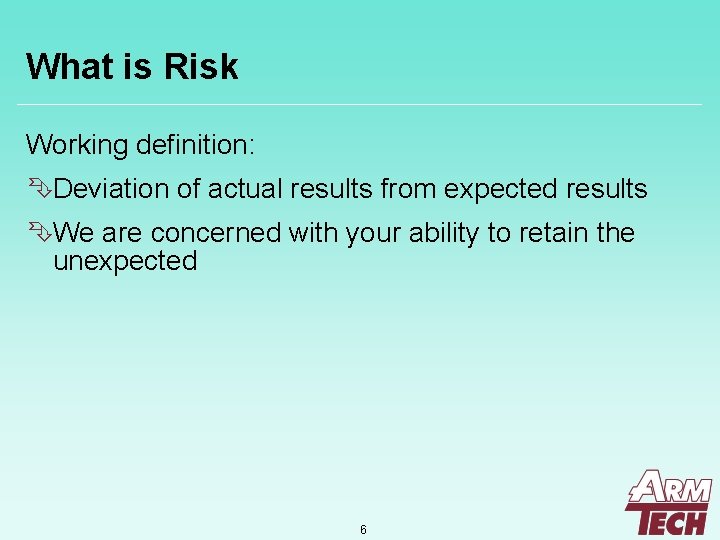 What is Risk

Working definition:

Deviation of actual results from expected results

We are concerned with your ability to retain the unexpected

6

ARM TECH